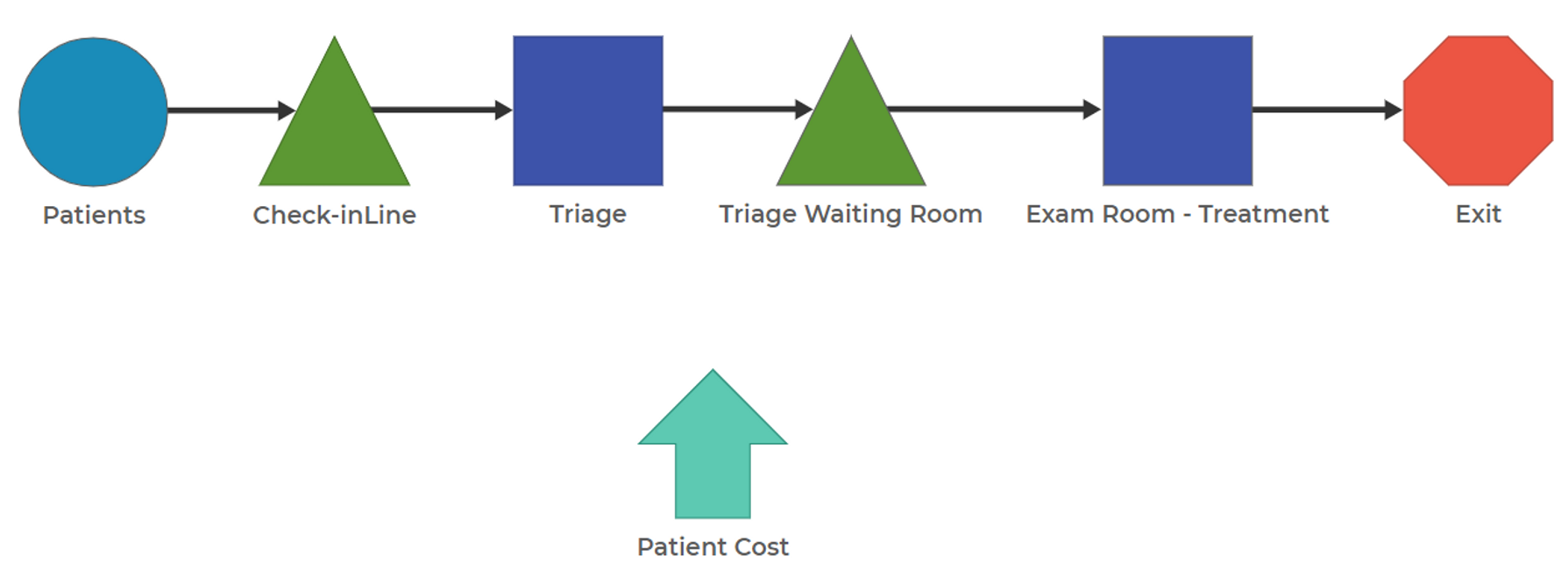 Patients

Check-inLine

Triage

Triage Waiting Room

Exam Room - Treatment

Exit

Patient Cost